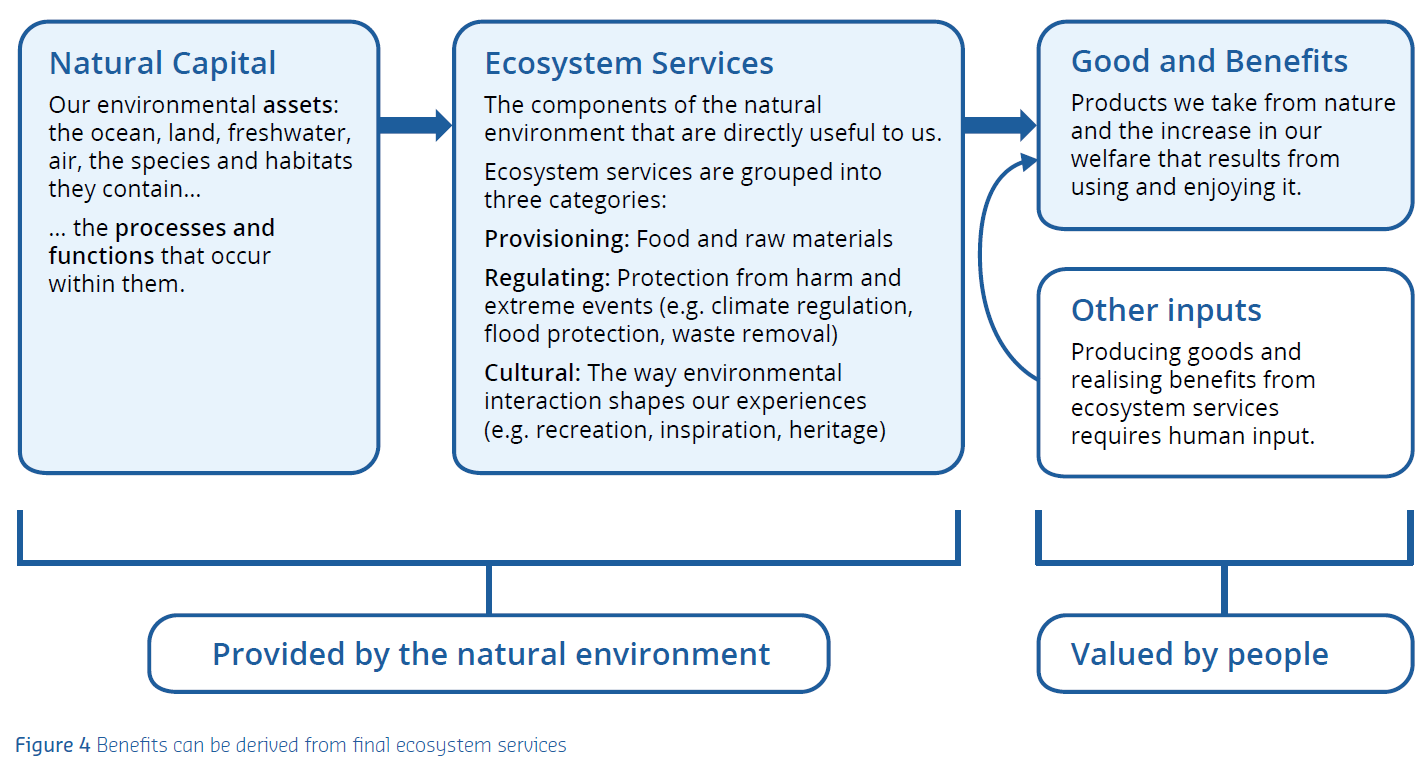 Natural Capital

Our environmental assets: the ocean, land, freshwater, air, the species and habitats they contain…

… the processes and functions that occur within them.

Ecosystem Services

The components of the natural environment that are directly useful to us.

Ecosystem services are grouped into three categories:

Provisioning: Food and raw materials

Regulating: Protection from harm and extreme events (e.g. climate regulation, flood protection, waste removal)

Cultural: The way environmental interaction shapes our experiences (e.g. recreation, inspiration, heritage)

Good and Benefits

Products we take from nature and the increase in our welfare that results from using and enjoying it.

Other inputs

Producing goods and realising benefits from ecosystem services requires human input.

Provided by the natural environment

Valued by people

Figure 4 Benefits can be derived from final ecosystem services